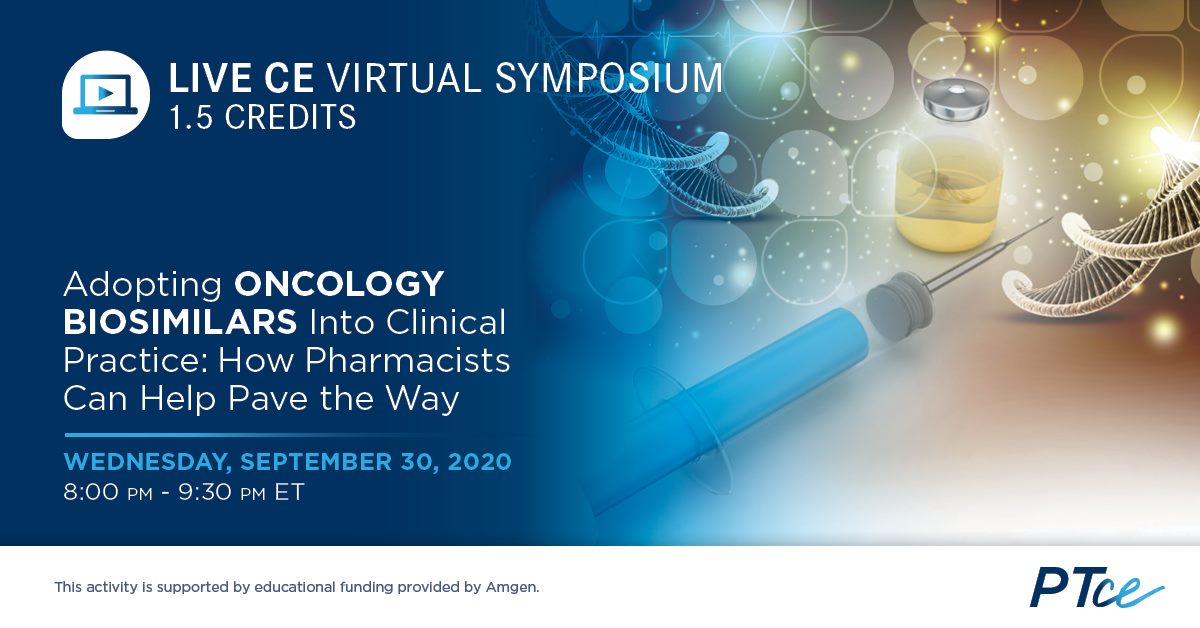 LIVE CE VIRTUAL SYMPOSIUM
1.5 CREDITS

Adopting ONCOLOGY BIOSIMILARS Into Clinical Practice: How Pharmacists Can Help Pave the Way

WEDNESDAY, SEPTEMBER 30, 2020
8:00 PM - 9:30 PM ET

This activity is supported by educational funding provided by Amgen.

PTce